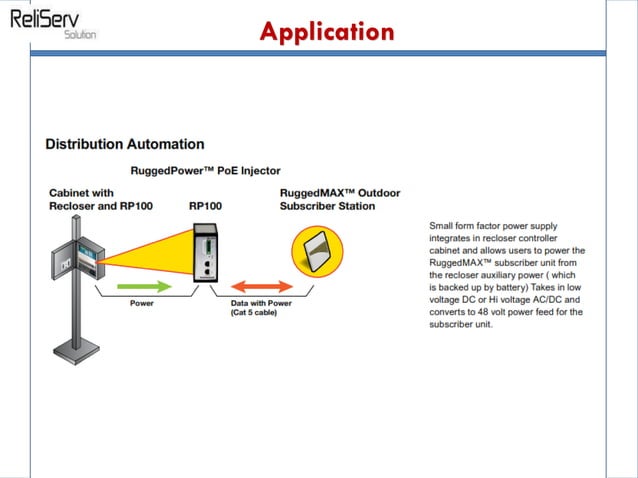 ReliServ
Solution

Application

Distribution Automation

RuggedPower™ PoE Injector

Cabinet with Recloser and RP100

RP100

RuggedMAX™ Outdoor Subscriber Station

Power

Data with Power (Cat 5 cable)

Small form factor power supply integrates in recloser controller cabinet and allows users to power the RuggedMAX™ subscriber unit from the recloser auxiliary power ( which is backed up by battery) Takes in low voltage DC or Hi voltage AC/DC and converts to 48 volt power feed for the subscriber unit.